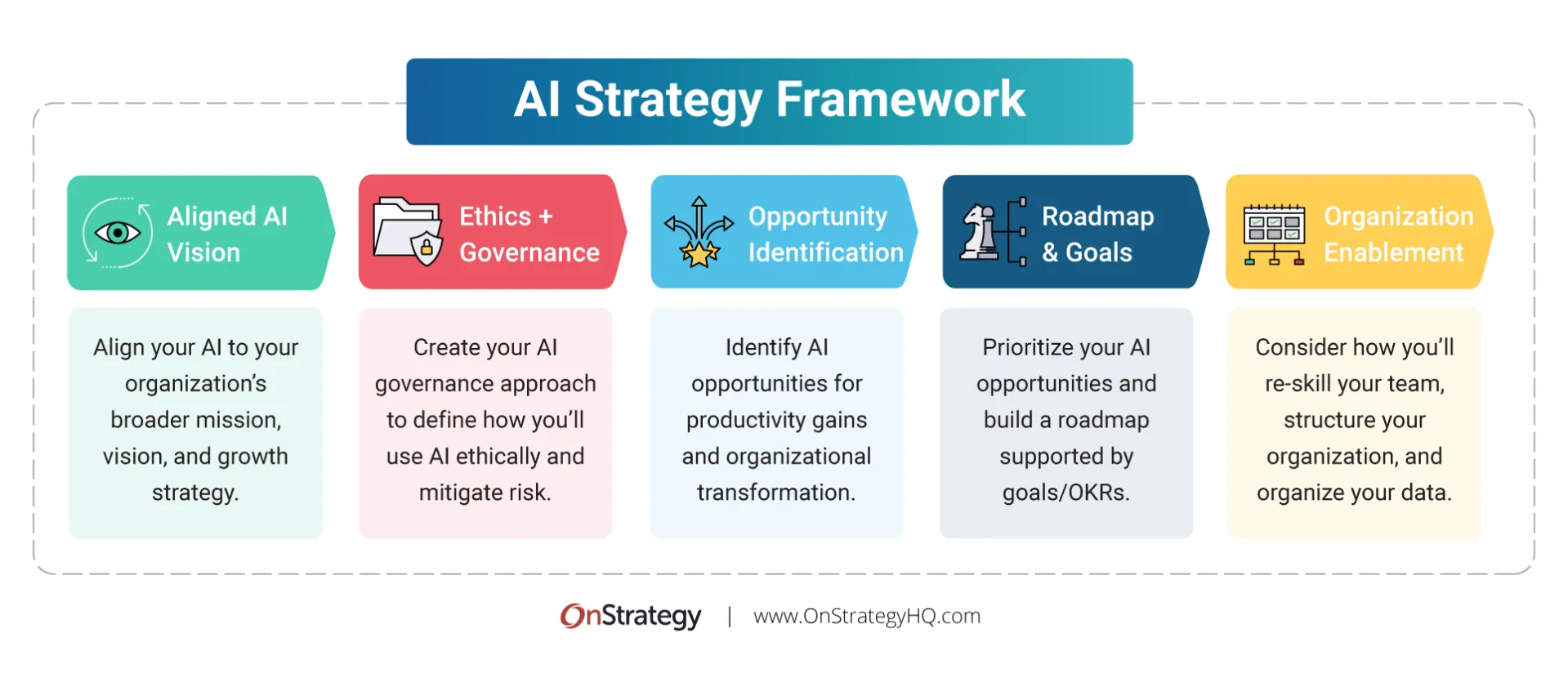 AI Strategy Framework

Aligned AI Vision

Align your AI to your organization's broader mission, vision, and growth strategy.

Ethics + Governance

Create your AI governance approach to define how you'll use AI ethically and mitigate risk.

Opportunity Identification

Identify AI opportunities for productivity gains and organizational transformation.

Roadmap & Goals

Prioritize your AI opportunities and build a roadmap supported by goals/OKRs.

Organization Enablement

Consider how you'll re-skill your team, structure your organization, and organize your data.

OnStrategy | www.OnStrategyHQ.com